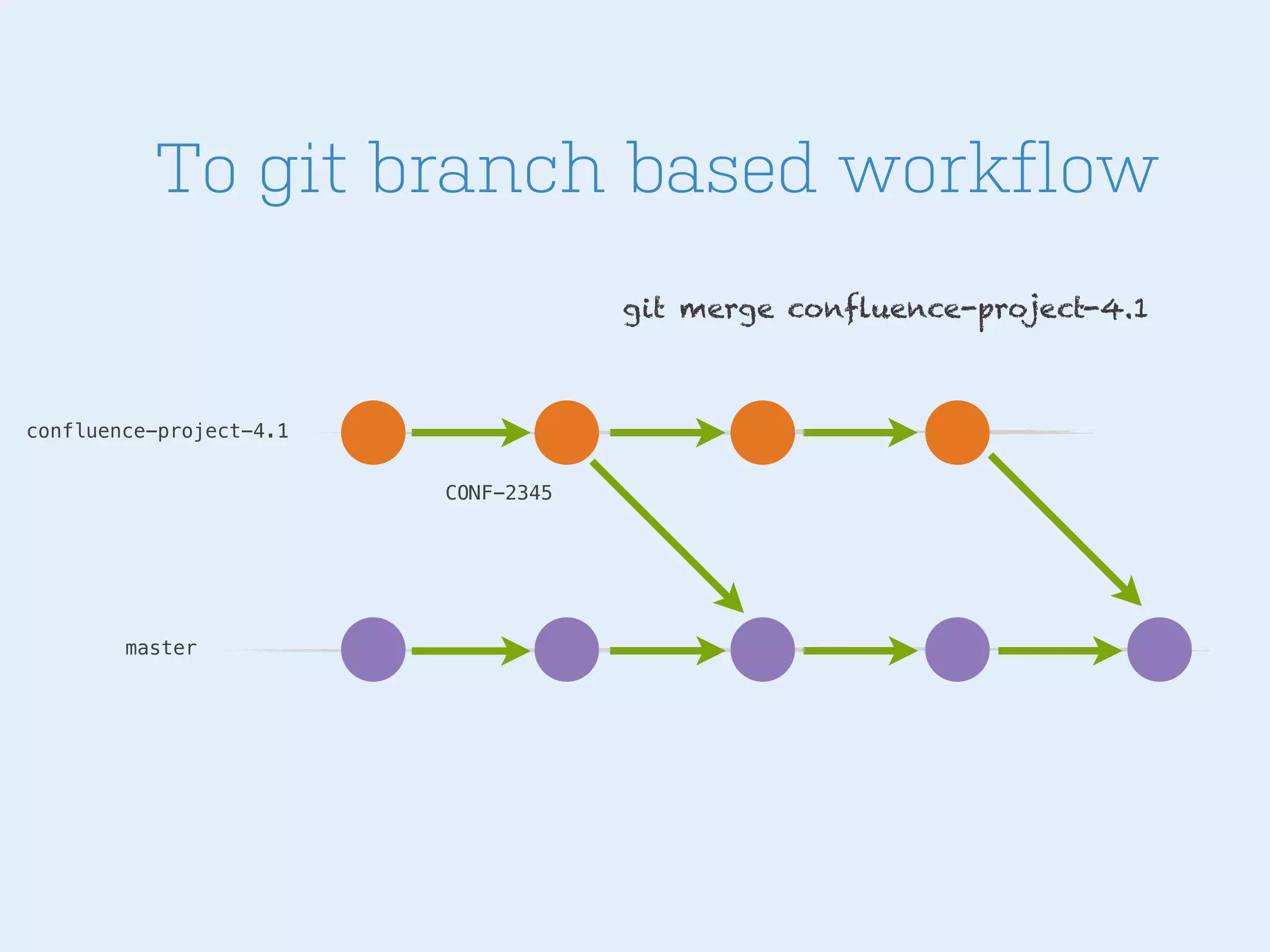 To git branch based workflow

git merge confluence-project-4.1

confluence-project-4.1

CONF-2345

master